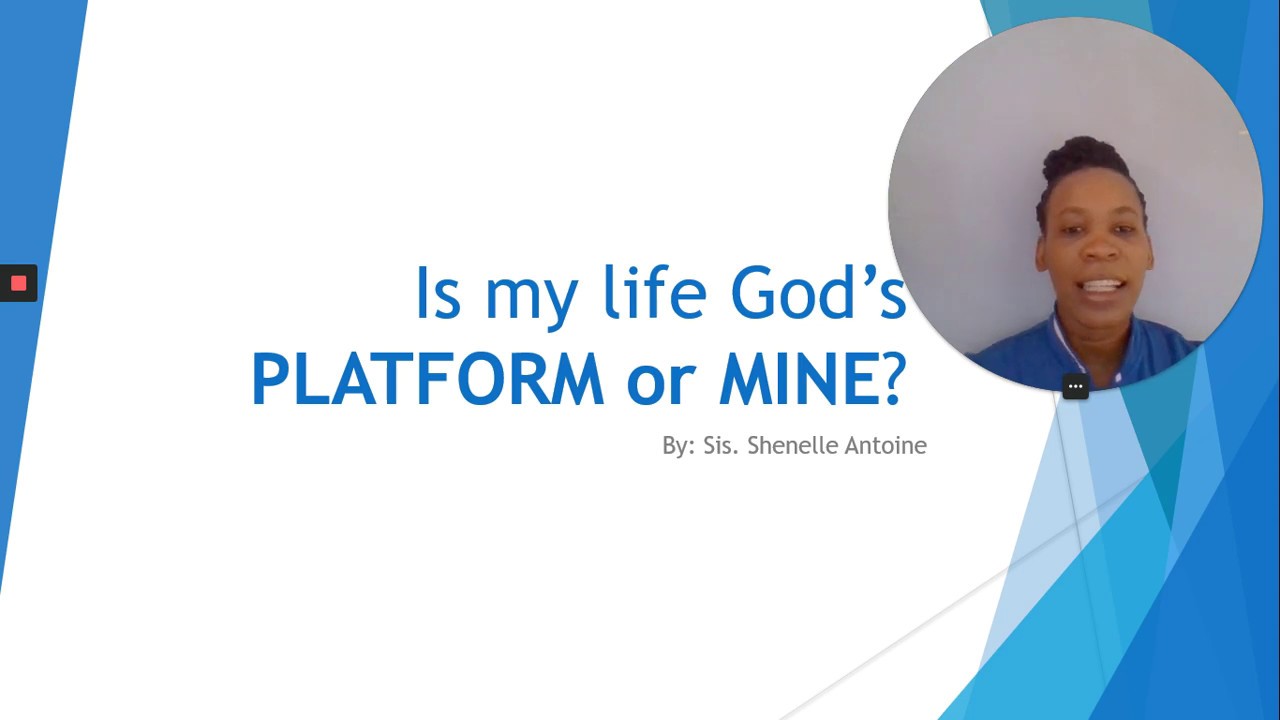 Is my life God’s PLATFORM or MINE?

By: Sis. Shenelle Antoine